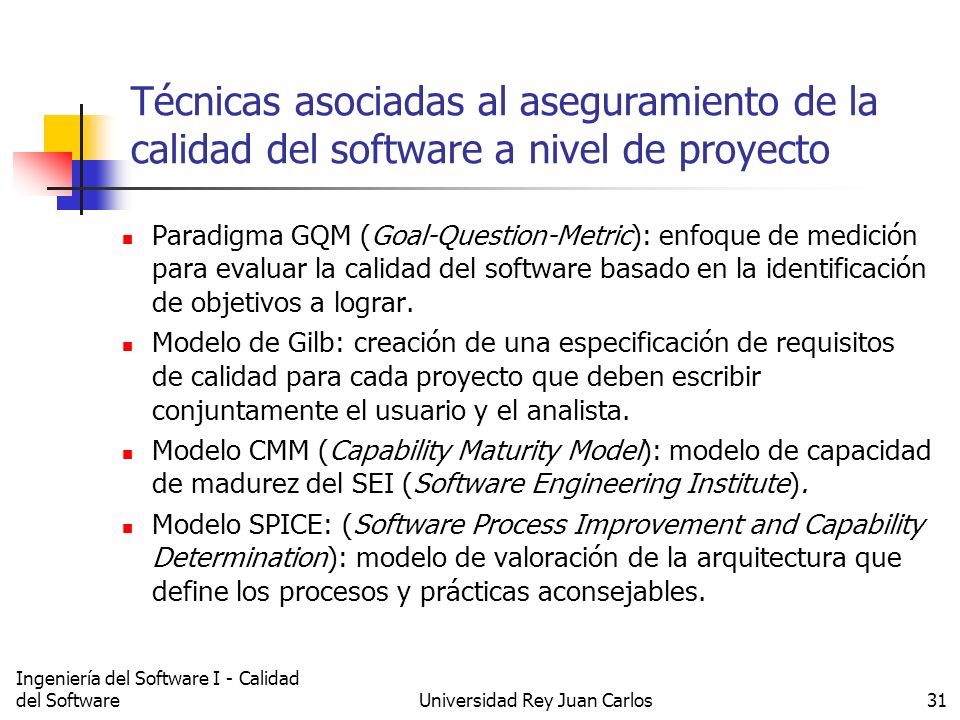 Técnicas asociadas al aseguramiento de la calidad del software a nivel de proyecto

Paradigma GQM (Goal-Question-Metric): enfoque de medición para evaluar la calidad del software basado en la identificación de objetivos a lograr.

Modelo de Gilb: creación de una especificación de requisitos de calidad para cada proyecto que deben escribir conjuntamente el usuario y el analista.

Modelo CMM (Capability Maturity Model): modelo de capacidad de madurez del SEI (Software Engineering Institute).

Modelo SPICE: (Software Process Improvement and Capability Determination): modelo de valoración de la arquitectura que define los procesos y prácticas aconsejables.

Ingeniería del Software I - Calidad del Software

Universidad Rey Juan Carlos

31